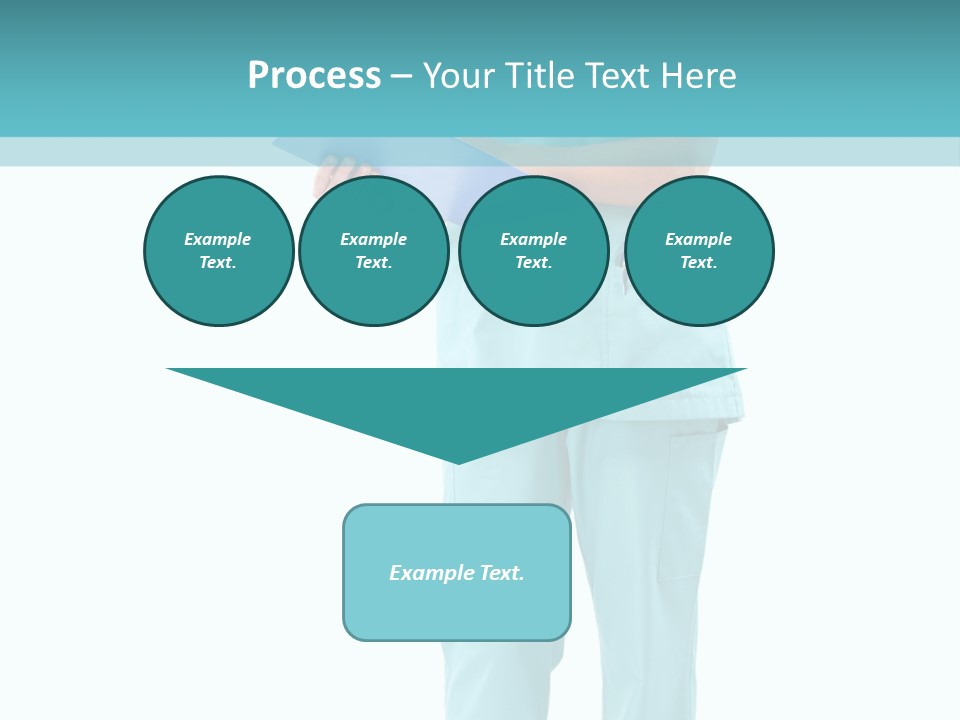 Process – Your Title Text Here

Example Text.

Example Text.

Example Text.

Example Text.

Example Text.